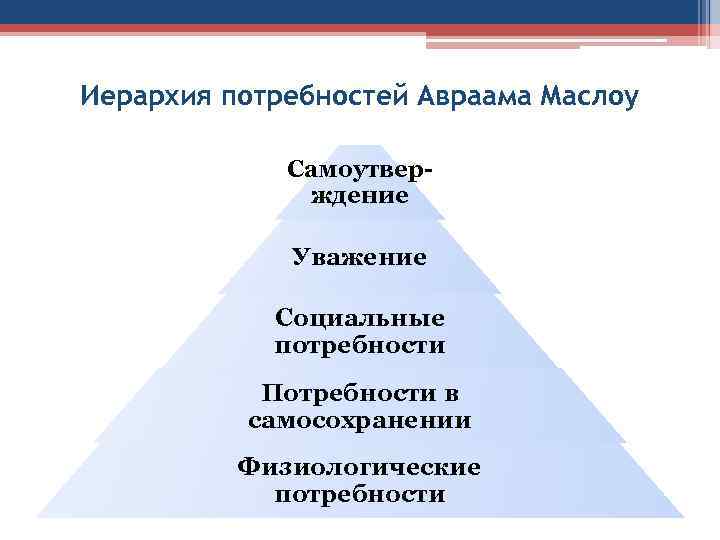 Иерархия потребностей Авраама Маслоу

Самоутверждение

Уважение

Социальные потребности

Потребности в самосохранении

Физиологические потребности